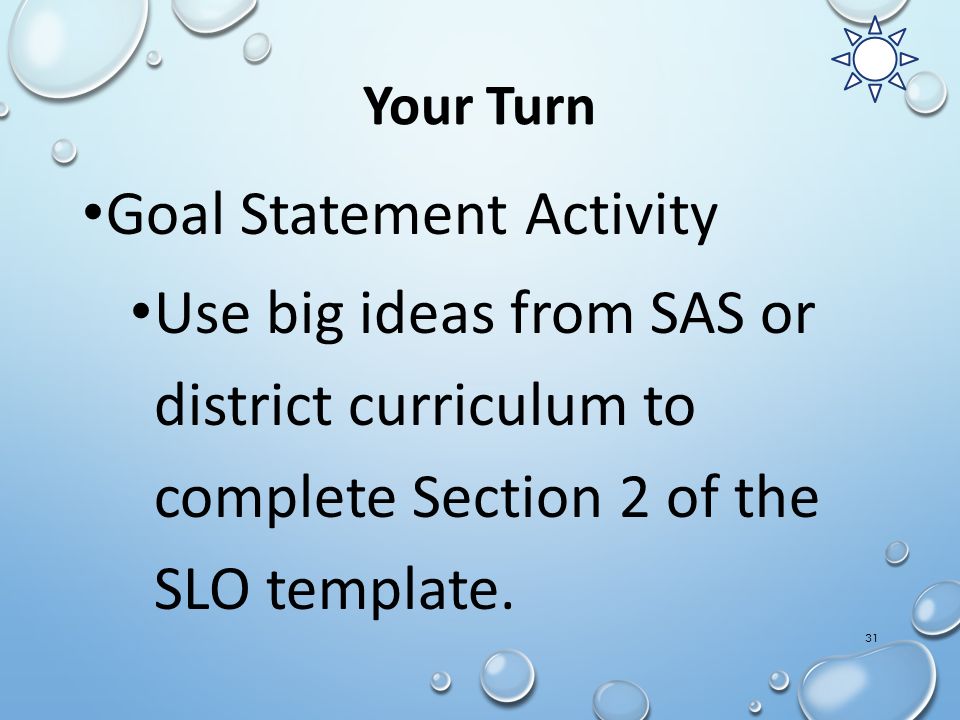 Your Turn

•Goal Statement Activity

•Use big ideas from SAS or district curriculum to complete Section 2 of the SLO template.

31